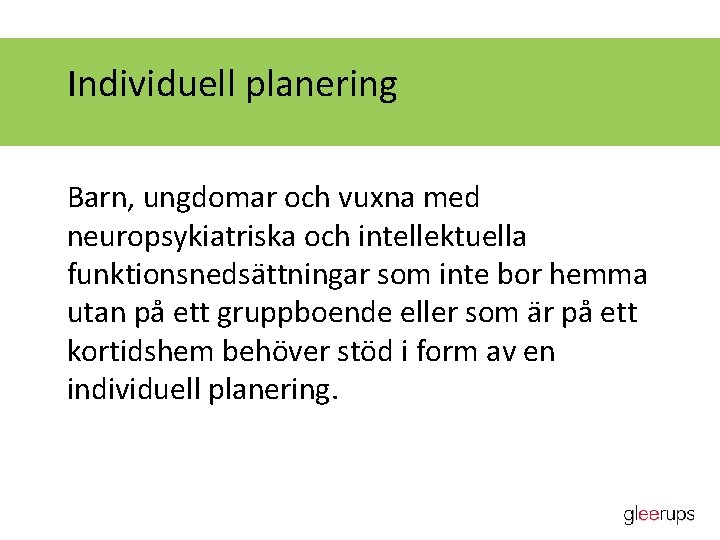 Individuell planering

Barn, ungdomar och vuxna med neuropsykiatriska och intellektuella funktionsnedsättningar som inte bor hemma utan på ett gruppboende eller som är på ett kortidshem behöver stöd i form av en individuell planering.

gleerups